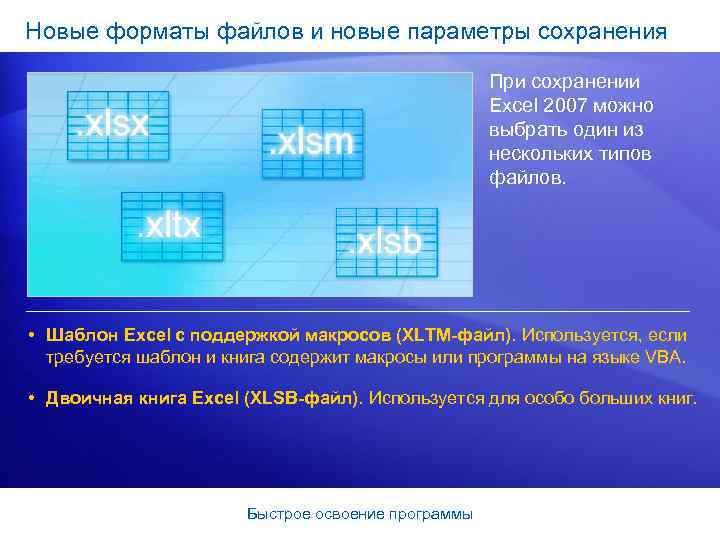 Новые форматы файлов и новые параметры сохранения

.xlsx

.xlsm

.xltx

.xlsb

При сохранении Excel 2007 можно выбрать один из нескольких типов файлов.

• Шаблон Excel с поддержкой макросов (XLTM-файл). Используется, если требуется шаблон и книга содержит макросы или программы на языке VBA.

• Двоичная книга Excel (XLSB-файл). Используется для особо больших книг.

Быстрое освоение программы